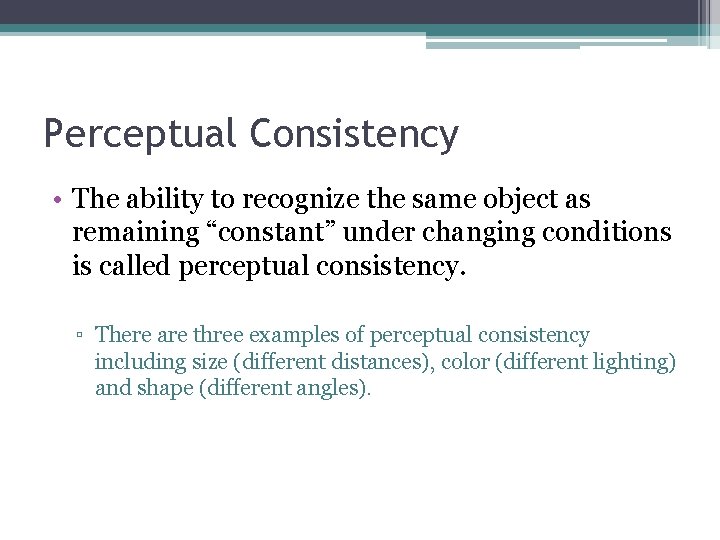 Perceptual Consistency

• The ability to recognize the same object as remaining “constant” under changing conditions is called perceptual consistency.

▫ There are three examples of perceptual consistency including size (different distances), color (different lighting) and shape (different angles).